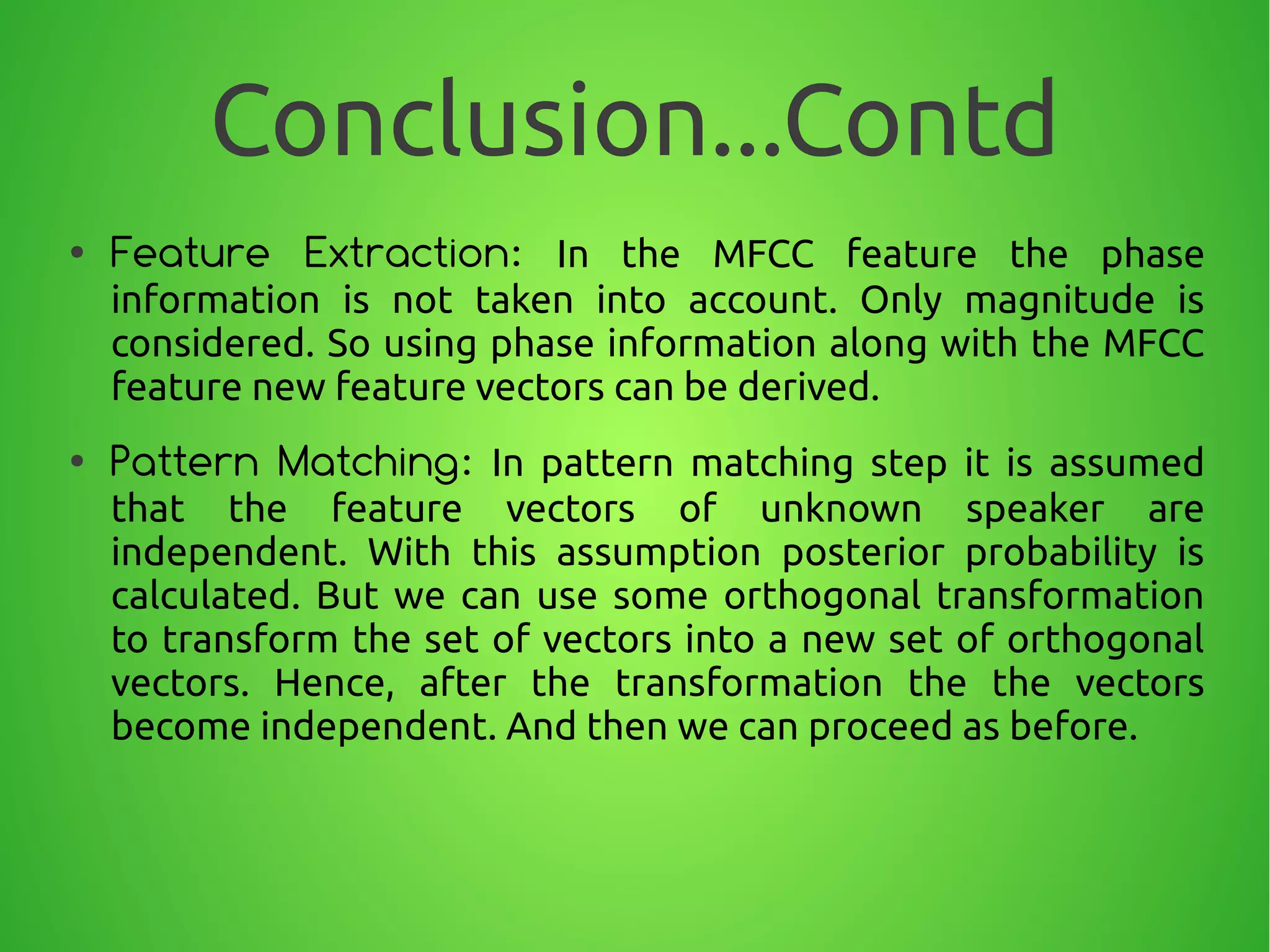 Conclusion...Contd

• Feature Extraction: In the MFCC feature the phase information is not taken into account. Only magnitude is considered. So using phase information along with the MFCC feature new feature vectors can be derived.

• Pattern Matching: In pattern matching step it is assumed that the feature vectors of unknown speaker are independent. With this assumption posterior probability is calculated. But we can use some orthogonal transformation to transform the set of vectors into a new set of orthogonal vectors. Hence, after the transformation the the vectors become independent. And then we can proceed as before.